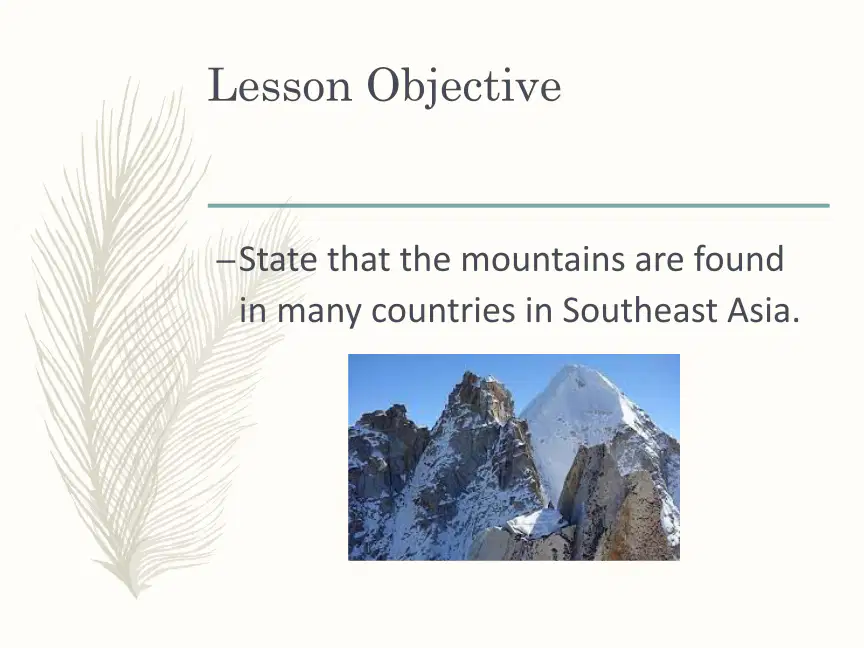 Lesson Objective

–State that the mountains are found in many countries in Southeast Asia.